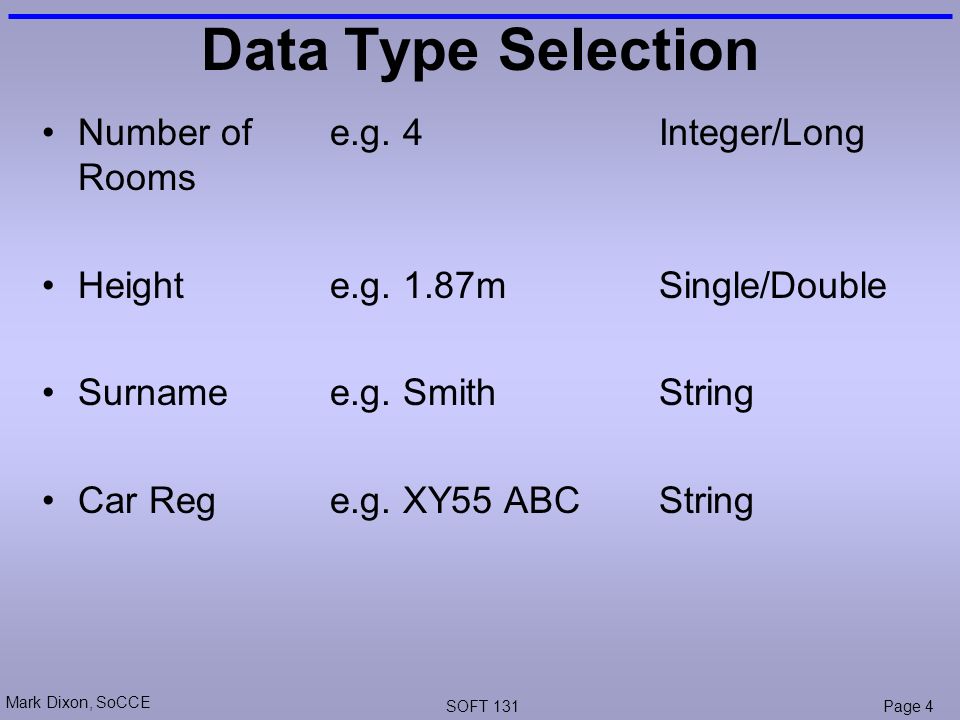 Data Type Selection

• Number of Rooms e.g. 4 Integer/Long

• Height e.g. 1.87m Single/Double

• Surname e.g. Smith String

• Car Reg e.g. XY55 ABC String

Mark Dixon, SoCCE

SOFT 131

Page 4